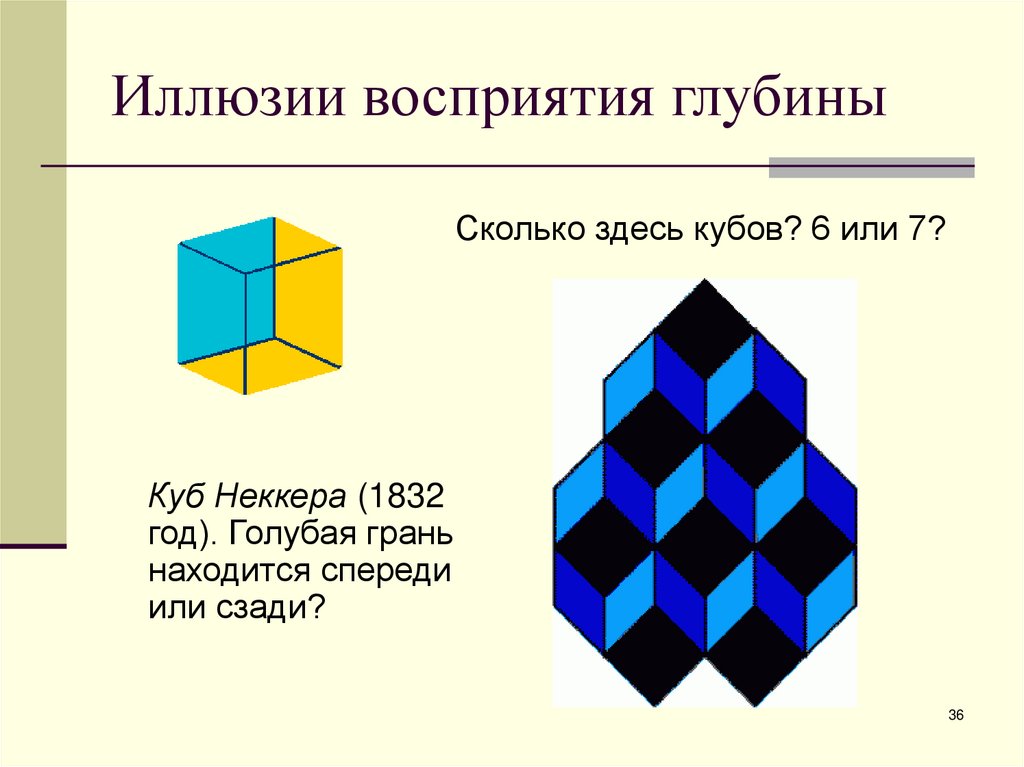 Иллюзии восприятия глубины

Сколько здесь кубов? 6 или 7?

Куб Неккера (1832 год). Голубая грань находится спереди или сзади?

36